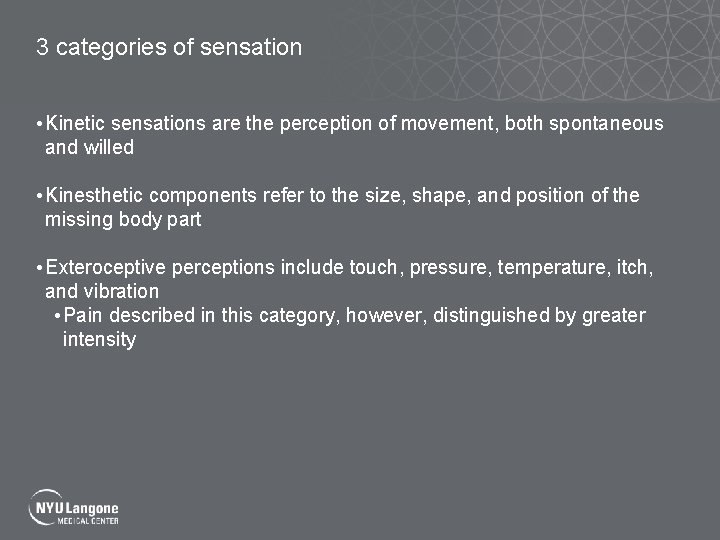 3 categories of sensation

• Kinetic sensations are the perception of movement, both spontaneous and willed

• Kinesthetic components refer to the size, shape, and position of the missing body part

• Exteroceptive perceptions include touch, pressure, temperature, itch, and vibration
  • Pain described in this category, however, distinguished by greater intensity

NYU Langone
MEDICAL CENTER